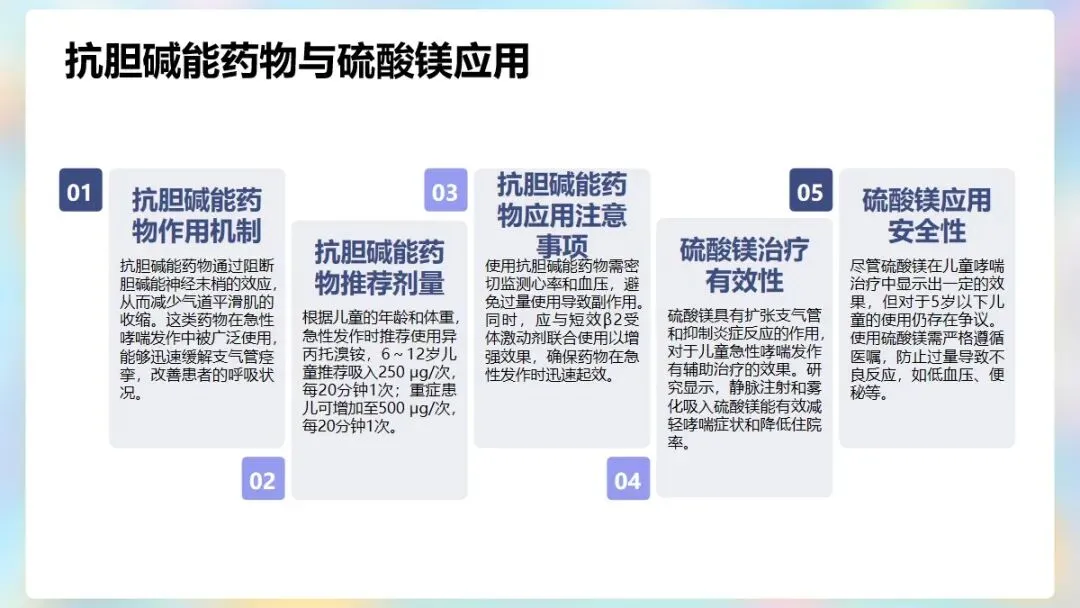 抗胆碱能药物与硫酸镁应用

01

抗胆碱能药物作用机制

抗胆碱能药物通过阻断胆碱能神经末梢的效应，从而减少气道平滑肌的收缩。这类药物在急性哮喘发作中被广泛使用，能够迅速缓解支气管痉挛，改善患者的呼吸状况。

02

抗胆碱能药物推荐剂量

根据儿童的年龄和体重，急性发作时推荐使用异丙托溴铵，6～12岁儿童推荐吸入250 μg/次，每20分钟1次；重症患儿可增加至500 μg/次，每20分钟1次。

03

抗胆碱能药物应用注意事项

使用抗胆碱能药物需密切监测心率和血压，避免过量使用导致副作用。同时，应与短效β2受体激动剂联合使用以增强效果，确保药物在急性发作时迅速起效。

04

硫酸镁治疗有效性

硫酸镁具有扩张支气管和抑制炎症反应的作用，对于儿童急性哮喘发作有辅助治疗的效果。研究显示，静脉注射和雾化吸入硫酸镁能有效减轻哮喘症状和降低住院率。

05

硫酸镁应用安全性

尽管硫酸镁在儿童哮喘治疗中显示出一定的效果，但对于5岁以下儿童的使用仍存在争议。使用硫酸镁需严格遵循医嘱，防止过量导致不良反应，如低血压、便秘等。